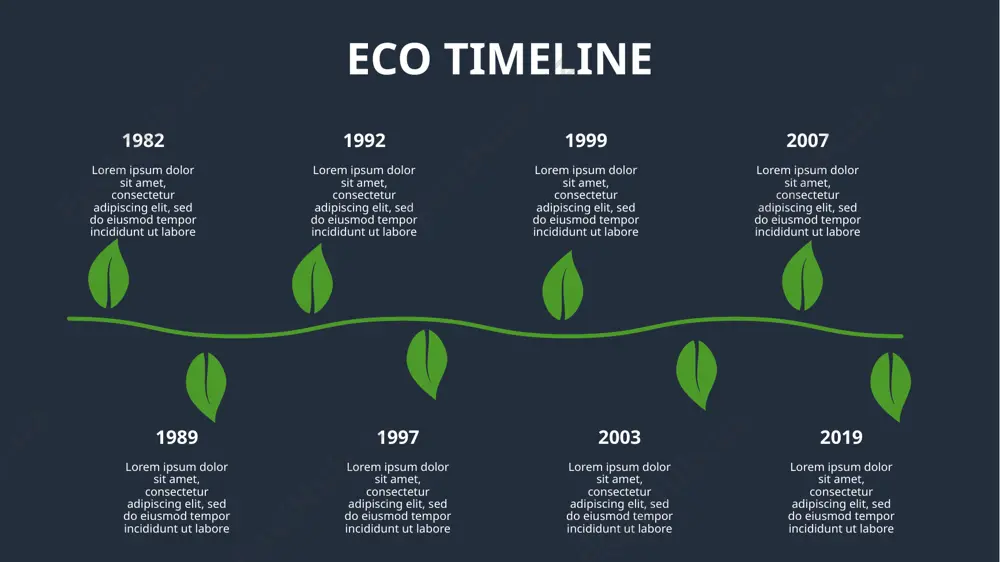 ECO TIMELINE

1982

Lorem ipsum dolor sit amet, consectetur adipiscing elit, sed do eiusmod tempor incididunt ut labore

1992

Lorem ipsum dolor sit amet, consectetur adipiscing elit, sed do eiusmod tempor incididunt ut labore

1999

Lorem ipsum dolor sit amet, consectetur adipiscing elit, sed do eiusmod tempor incididunt ut labore

2007

Lorem ipsum dolor sit amet, consectetur adipiscing elit, sed do eiusmod tempor incididunt ut labore

1989

Lorem ipsum dolor sit amet, consectetur adipiscing elit, sed do eiusmod tempor incididunt ut labore

1997

Lorem ipsum dolor sit amet, consectetur adipiscing elit, sed do eiusmod tempor incididunt ut labore

2003

Lorem ipsum dolor sit amet, consectetur adipiscing elit, sed do eiusmod tempor incididunt ut labore

2019

Lorem ipsum dolor sit amet, consectetur adipiscing elit, sed do eiusmod tempor incididunt ut labore